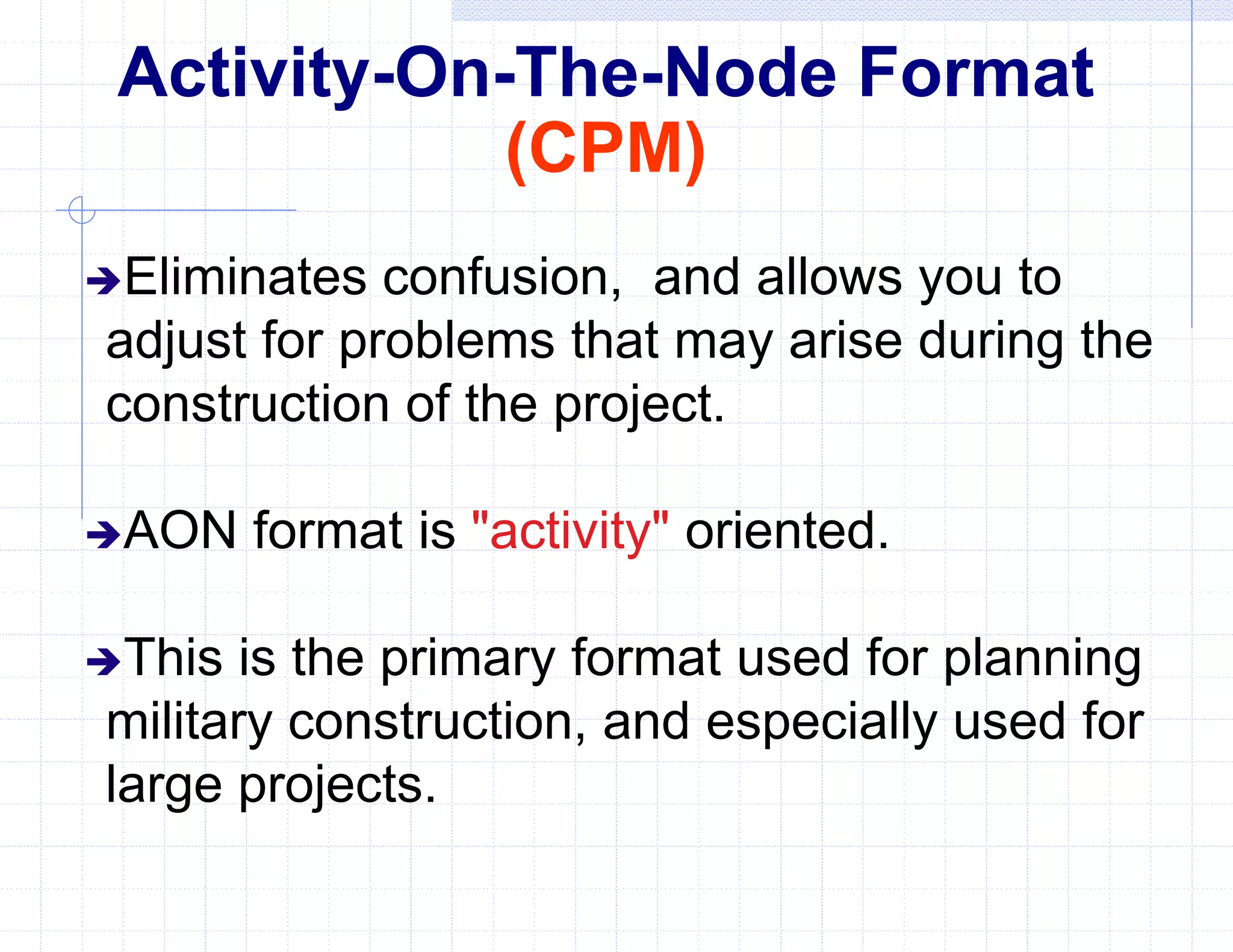 Activity-On-The-Node Format (CPM)

➔Eliminates confusion,  and allows you to adjust for problems that may arise during the construction of the project.

➔AON format is "activity" oriented.

➔This is the primary format used for planning military construction, and especially used for large projects.